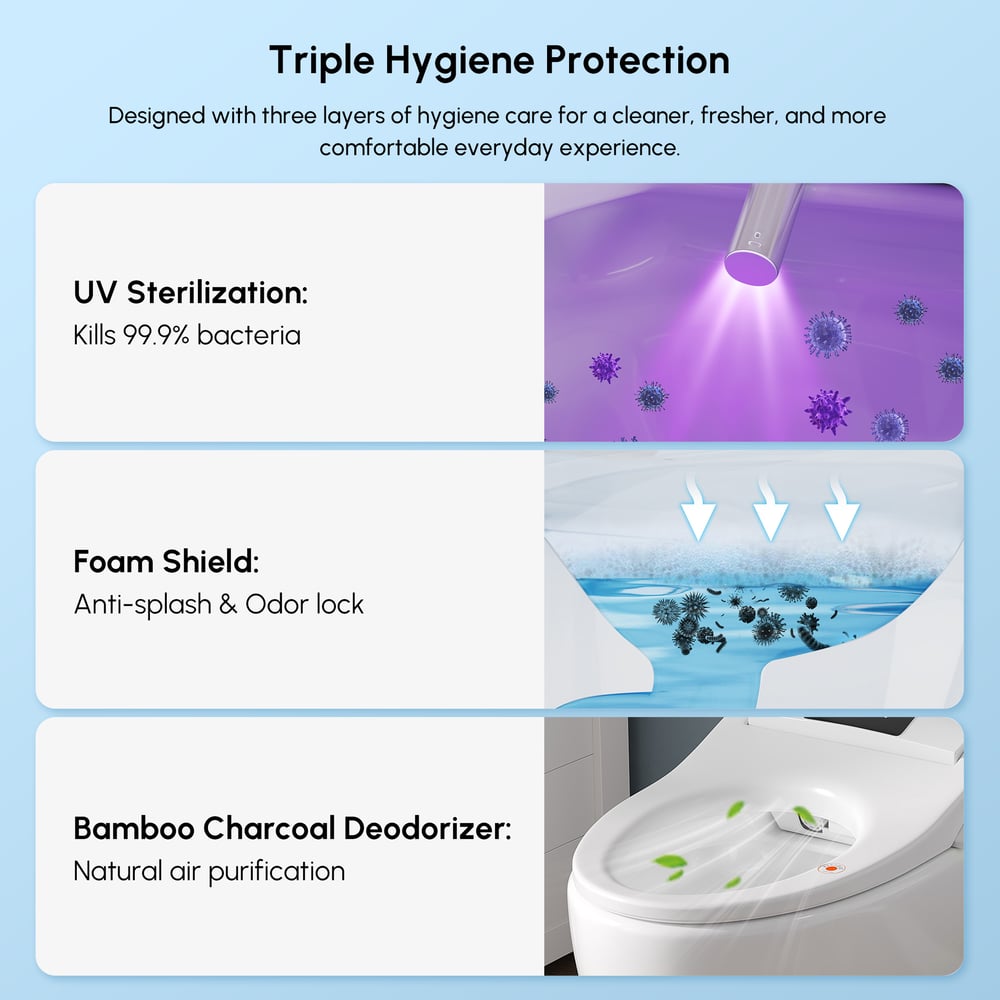 Triple Hygiene Protection

Designed with three layers of hygiene care for a cleaner, fresher, and more comfortable everyday experience.

UV Sterilization:
Kills 99.9% bacteria

Foam Shield:
Anti-splash & Odor lock

Bamboo Charcoal Deodorizer:
Natural air purification